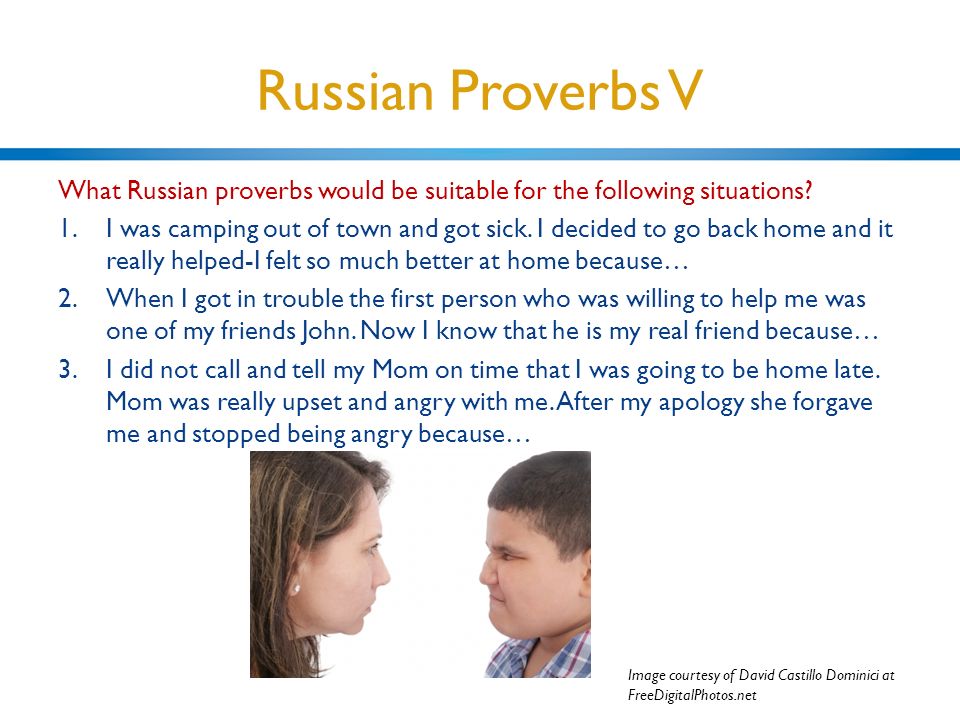 Russian Proverbs V

What Russian proverbs would be suitable for the following situations?

1. I was camping out of town and got sick. I decided to go back home and it really helped-I felt so much better at home because…

2. When I got in trouble the first person who was willing to help me was one of my friends John. Now I know that he is my real friend because…

3. I did not call and tell my Mom on time that I was going to be home late. Mom was really upset and angry with me. After my apology she forgave me and stopped being angry because…

Image courtesy of David Castillo Dominici at FreeDigitalPhotos.net